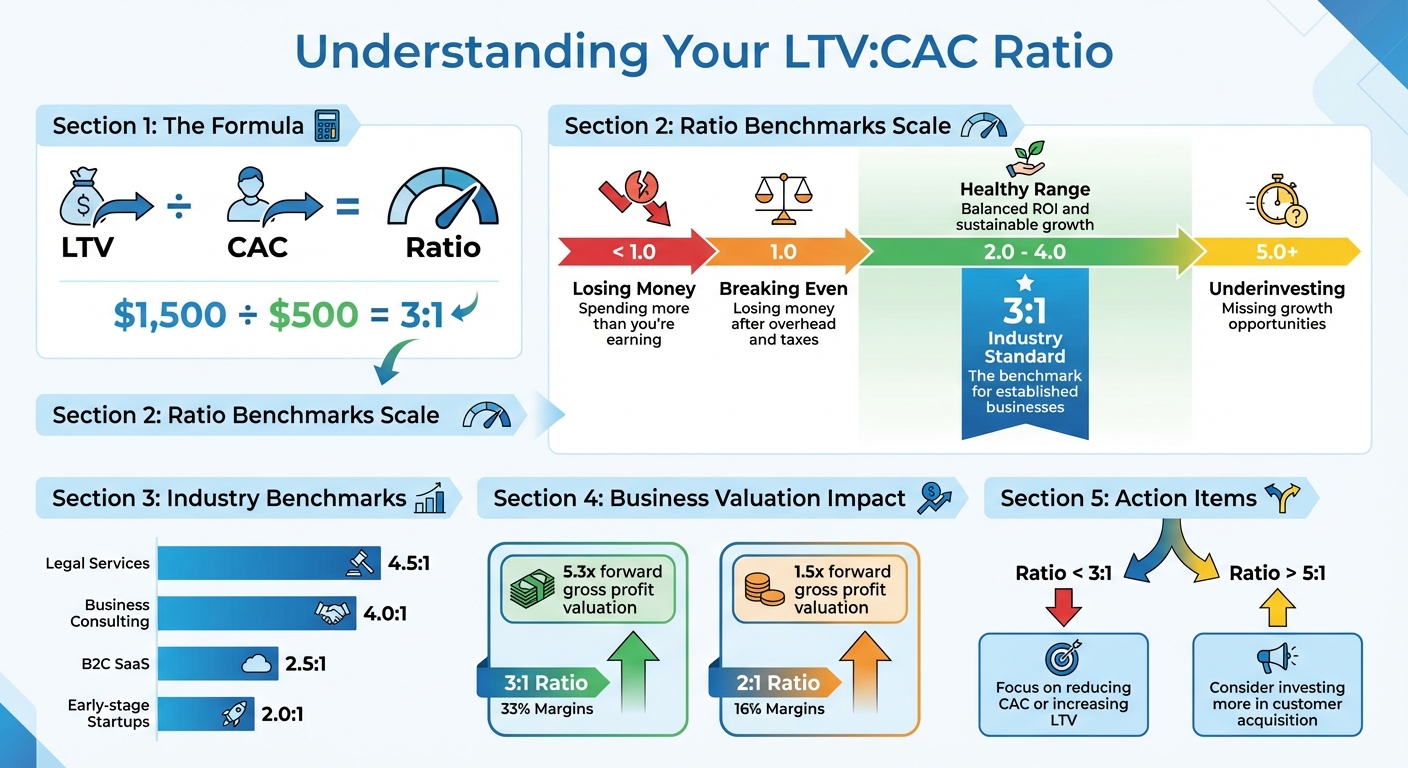 Understanding Your LTV:CAC Ratio

Section 1: The Formula

LTV ÷ CAC = Ratio

$1,500 ÷ $500 = 3:1

Section 2: Ratio Benchmarks Scale

Section 2: Ratio Benchmarks Scale

< 1.0
Losing Money
Spending more than you're earning

1.0
Breaking Even
Losing money after overhead and taxes

Healthy Range
Balanced ROI and sustainable growth
2.0 - 4.0

3:1
Industry Standard
The benchmark for established businesses

5.0+
Underinvesting
Missing growth opportunities

Section 3: Industry Benchmarks

Legal Services 4.5:1
Business Consulting 4.0:1
B2C SaaS 2.5:1
Early-stage Startups 2.0:1

Section 4: Business Valuation Impact

5.3x forward gross profit valuation
3:1 Ratio
33% Margins

1.5x forward gross profit valuation
2:1 Ratio
16% Margins

Section 5: Action Items

Ratio < 3:1
Focus on reducing CAC or increasing LTV

Ratio > 5:1
Consider investing more in customer acquisition